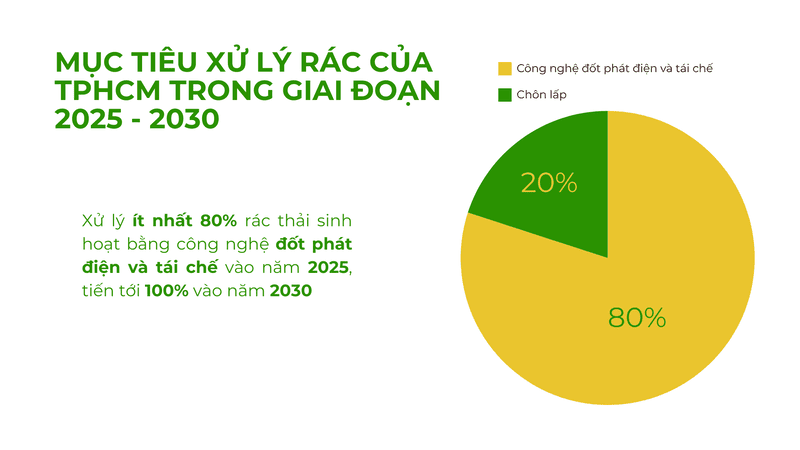 MỤC TIÊU XỬ LÝ RÁC CỦA TPHCM TRONG GIAI ĐOẠN 2025 - 2030

Xử lý ít nhất 80% rác thải sinh hoạt bằng công nghệ đốt phát điện và tái chế vào năm 2025, tiến tới 100% vào năm 2030

Công nghệ đốt phát điện và tái chế

Chôn lấp

20%

80%